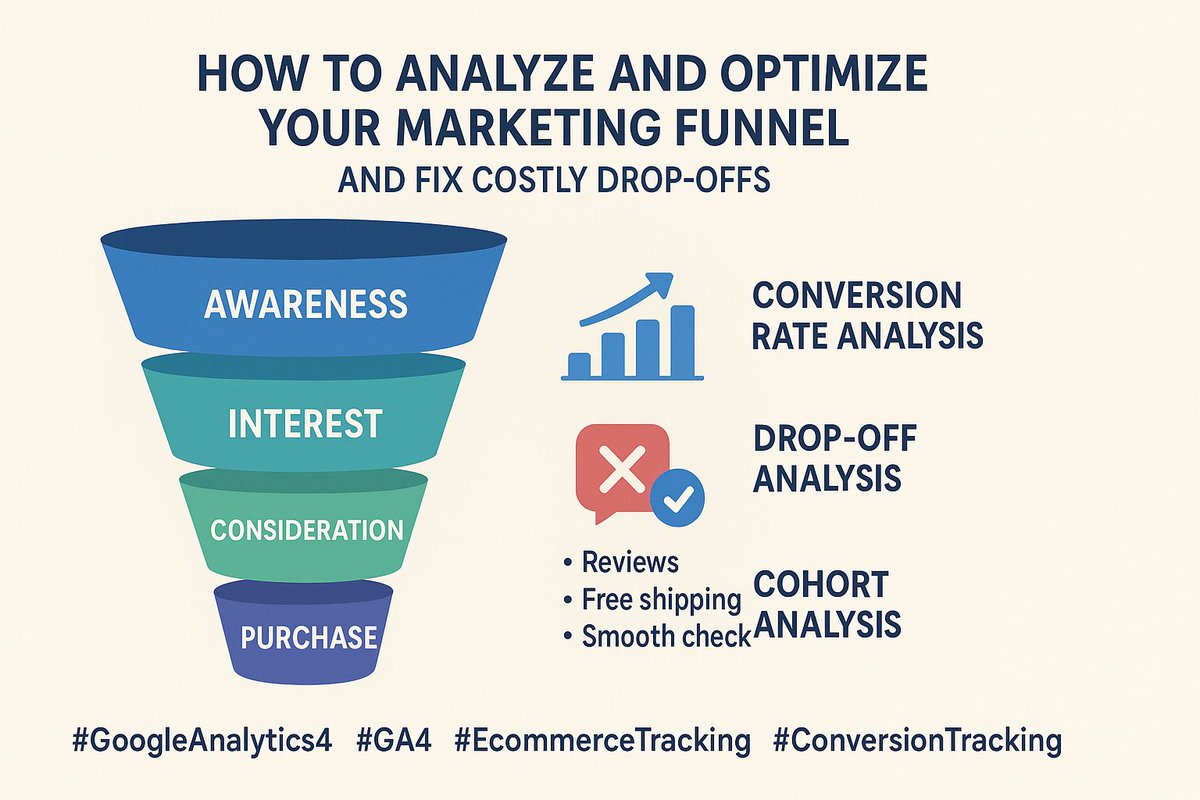 HOW TO ANALYZE AND OPTIMIZE YOUR MARKETING FUNNEL

AND FIX COSTLY DROP-OFFS

AWARENESS

INTEREST

CONSIDERATION

PURCHASE

CONVERSION RATE ANALYSIS

DROP-OFF ANALYSIS

• Reviews
• Free shipping
• Smooth check

COHORT ANALYSIS

#GoogleAnalytics4 #GA4 #EcommerceTracking #ConversionTracking